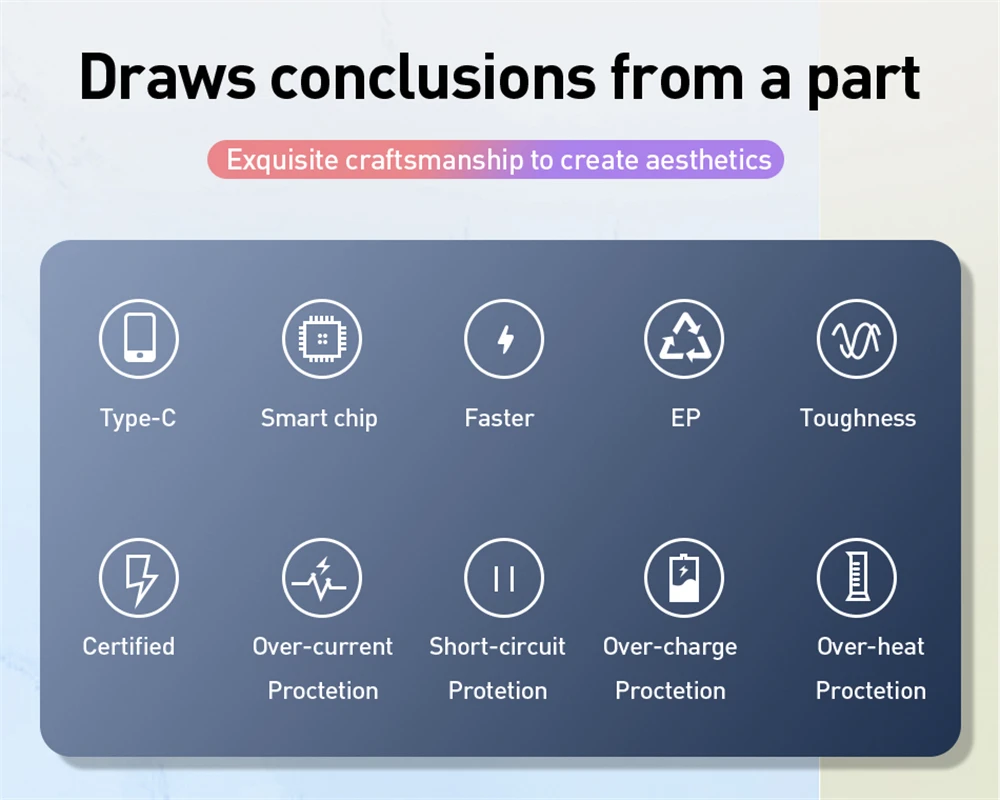 Draws conclusions from a part

Exquisite craftsmanship to create aesthetics

Type-C

Smart chip

Faster

EP

Toughness

Certified

Over-current Proctetion

Short-circuit Protetion

Over-charge Proctetion

Over-heat Proctetion